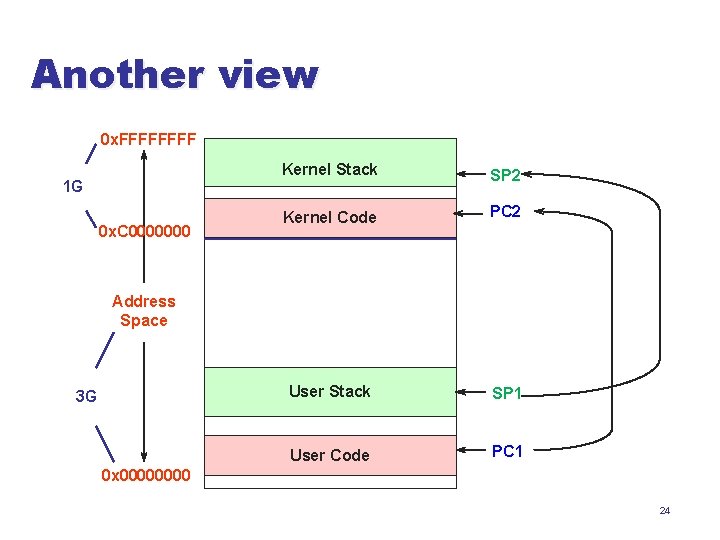 Another view

0xFFFFFFFF
1G
0xC0000000
Address Space
3G
0x00000000

Kernel Stack
Kernel Code
User Stack
User Code

SP2
PC2
SP1
PC1

24